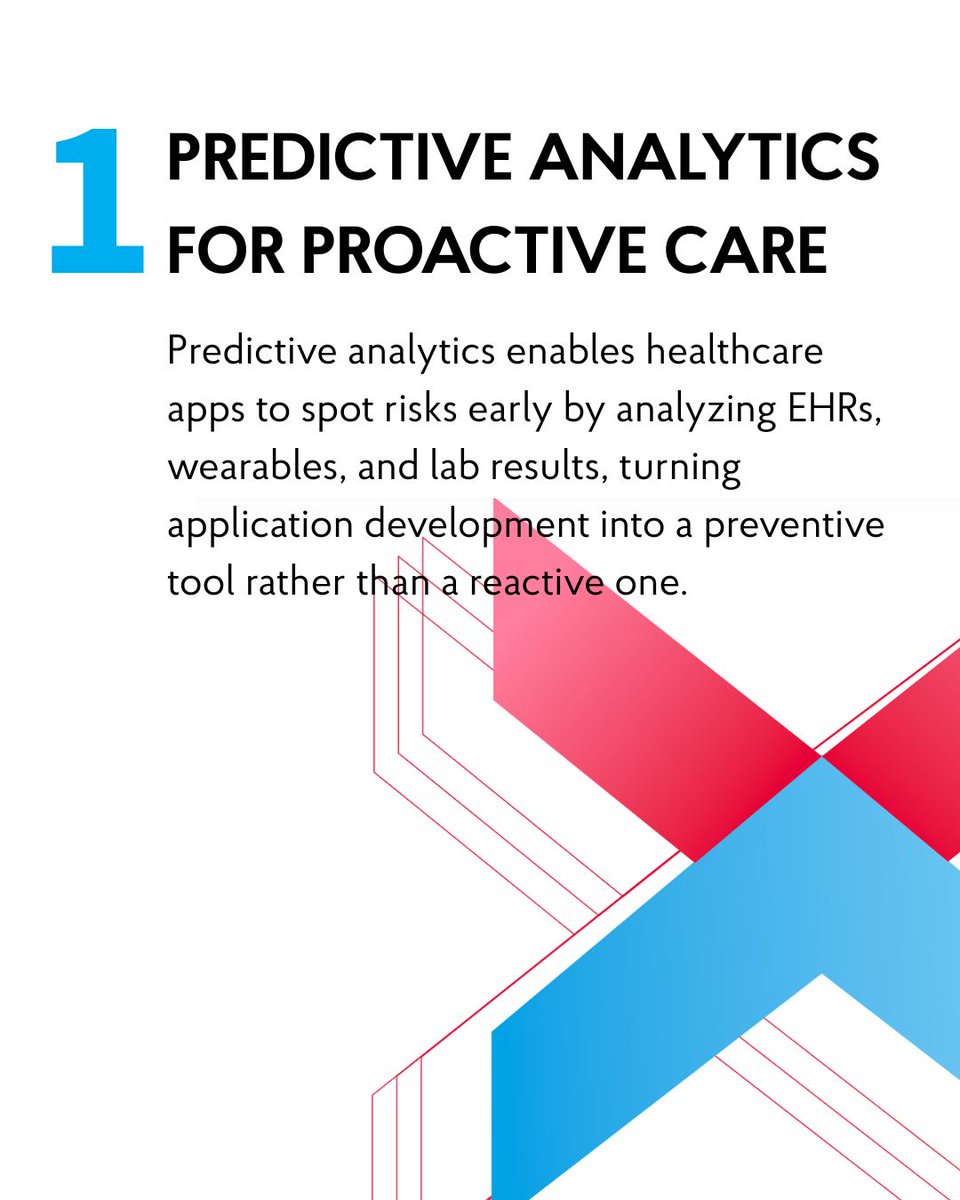 1 PREDICTIVE ANALYTICS FOR PROACTIVE CARE

Predictive analytics enables healthcare apps to spot risks early by analyzing EHRs, wearables, and lab results, turning application development into a preventive tool rather than a reactive one.